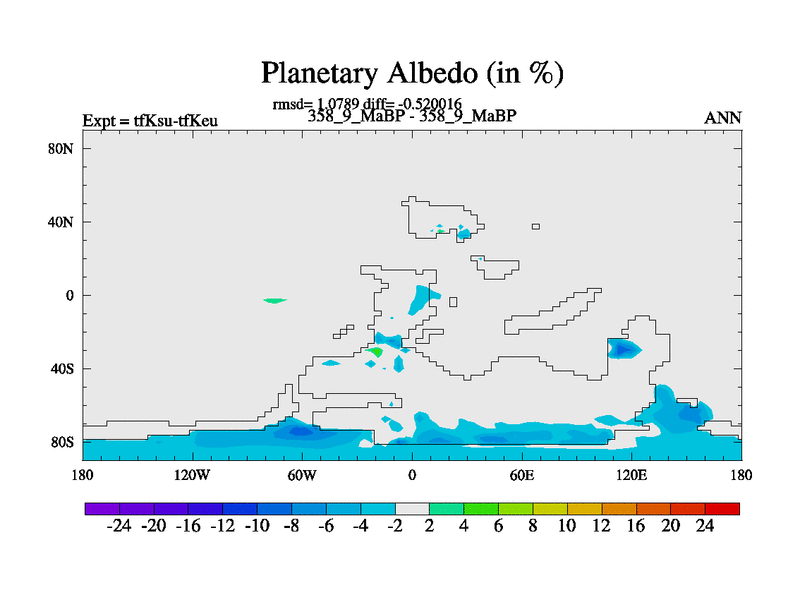 Planetary Albedo (in %)

rmsd= 1.0789 diff= -0.520016
Expt = tfKsu-tfKeu
358_9_MaBP - 358_9_MaBP
ANN

80N
40N
0
40S
80S

180 120W 60W 0 60E 120E 180

-24 -20 -16 -12 -10 -8 -6 -4 -2 2 4 6 8 10 12 16 20 24